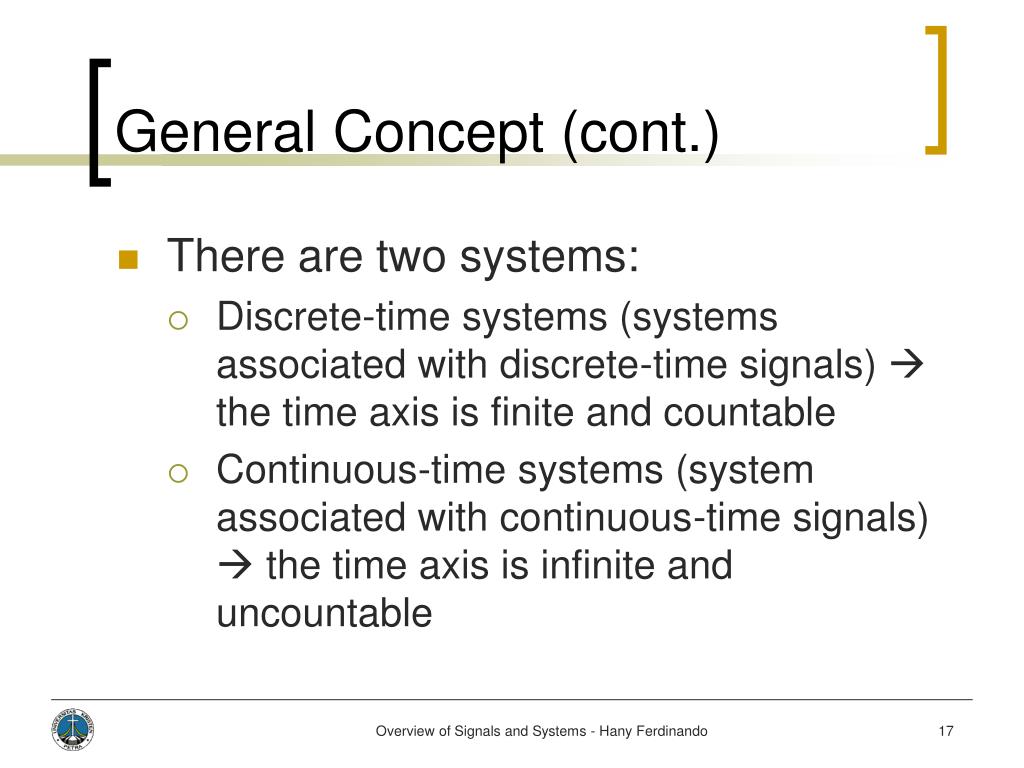 General Concept (cont.)

- There are two systems:
  - Discrete-time systems (systems associated with discrete-time signals) → the time axis is finite and countable
  - Continuous-time systems (system associated with continuous-time signals) → the time axis is infinite and uncountable

Overview of Signals and Systems - Hany Ferdinando

17